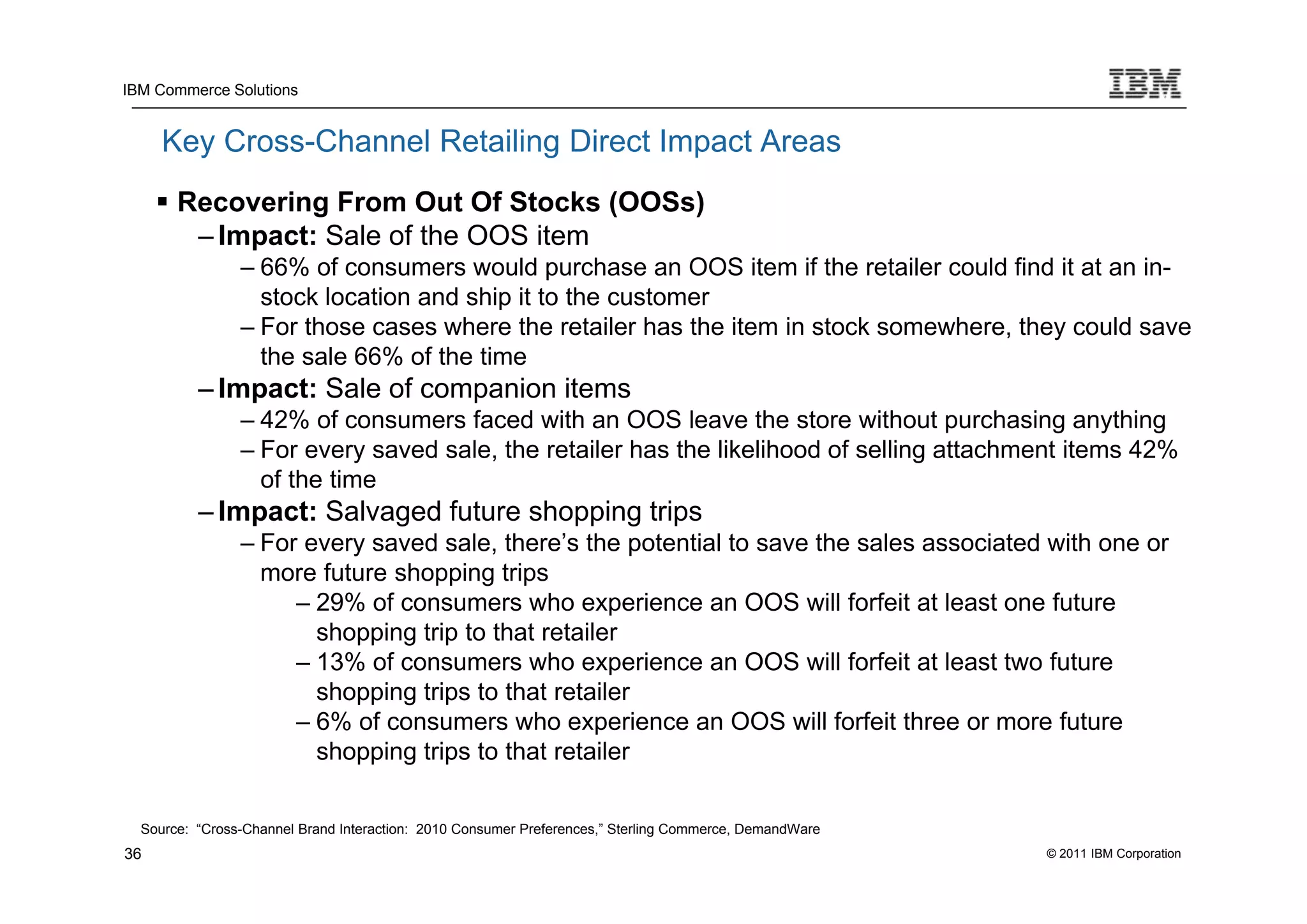 IBM Commerce Solutions

IBM

Key Cross-Channel Retailing Direct Impact Areas

▪ Recovering From Out Of Stocks (OOSs)

– Impact: Sale of the OOS item

– 66% of consumers would purchase an OOS item if the retailer could find it at an in-stock location and ship it to the customer

– For those cases where the retailer has the item in stock somewhere, they could save the sale 66% of the time

– Impact: Sale of companion items

– 42% of consumers faced with an OOS leave the store without purchasing anything

– For every saved sale, the retailer has the likelihood of selling attachment items 42% of the time

– Impact: Salvaged future shopping trips

– For every saved sale, there's the potential to save the sales associated with one or more future shopping trips

– 29% of consumers who experience an OOS will forfeit at least one future shopping trip to that retailer

– 13% of consumers who experience an OOS will forfeit at least two future shopping trips to that retailer

– 6% of consumers who experience an OOS will forfeit three or more future shopping trips to that retailer

Source: "Cross-Channel Brand Interaction: 2010 Consumer Preferences," Sterling Commerce, DemandWare

36

© 2011 IBM Corporation